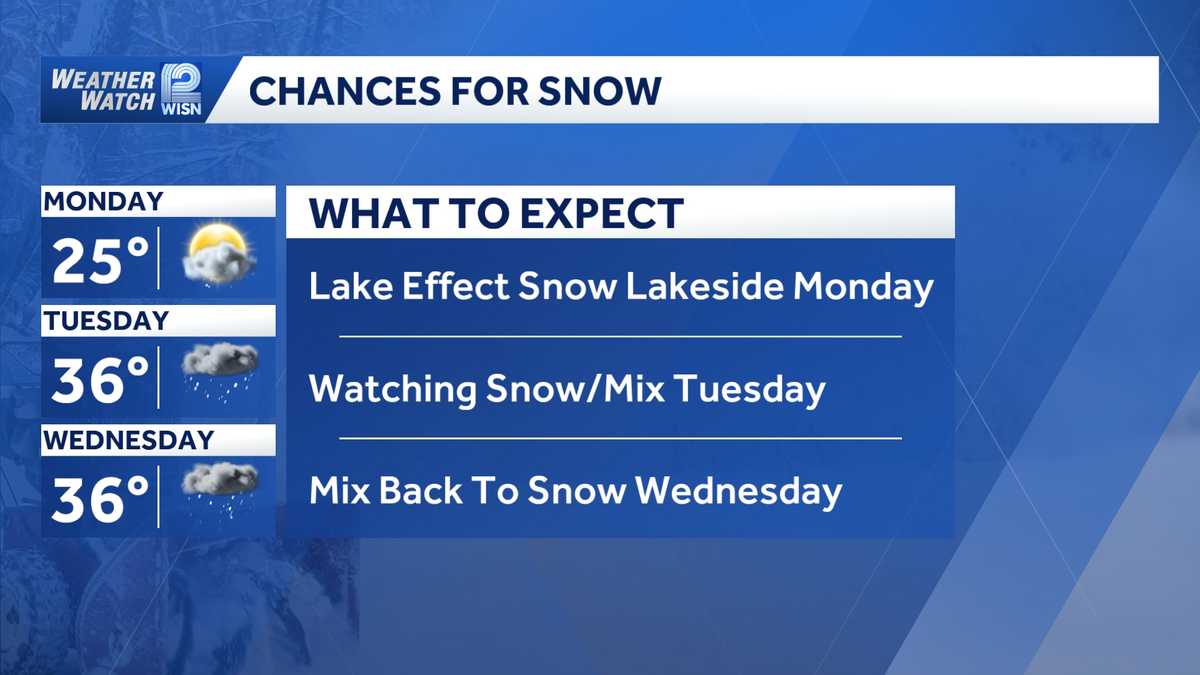 WEATHER WATCH 12 WISN

CHANCES FOR SNOW

MONDAY
25°

TUESDAY
36°

WEDNESDAY
36°

WHAT TO EXPECT

Lake Effect Snow Lakeside Monday

Watching Snow/Mix Tuesday

Mix Back To Snow Wednesday